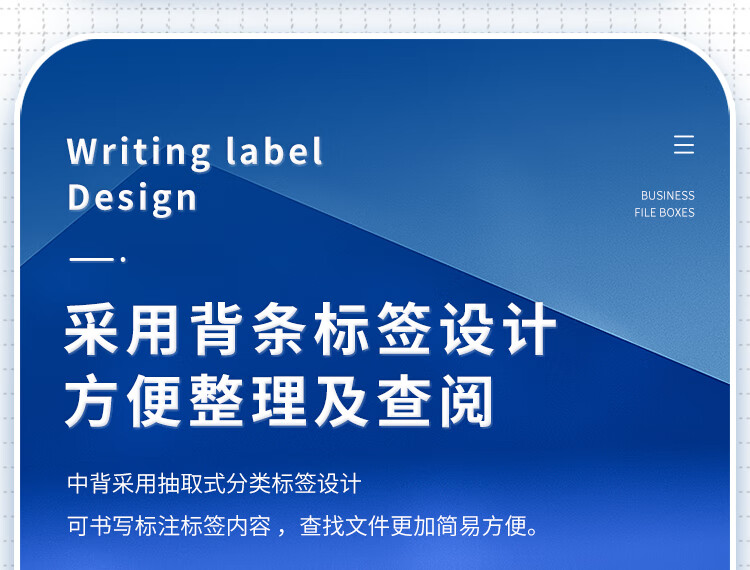 Writing label Design

BUSINESS
FILE BOXES

采用背条标签设计
方便整理及查阅

中背采用抽取式分类标签设计
可书写标注标签内容，查找文件更加简易方便。